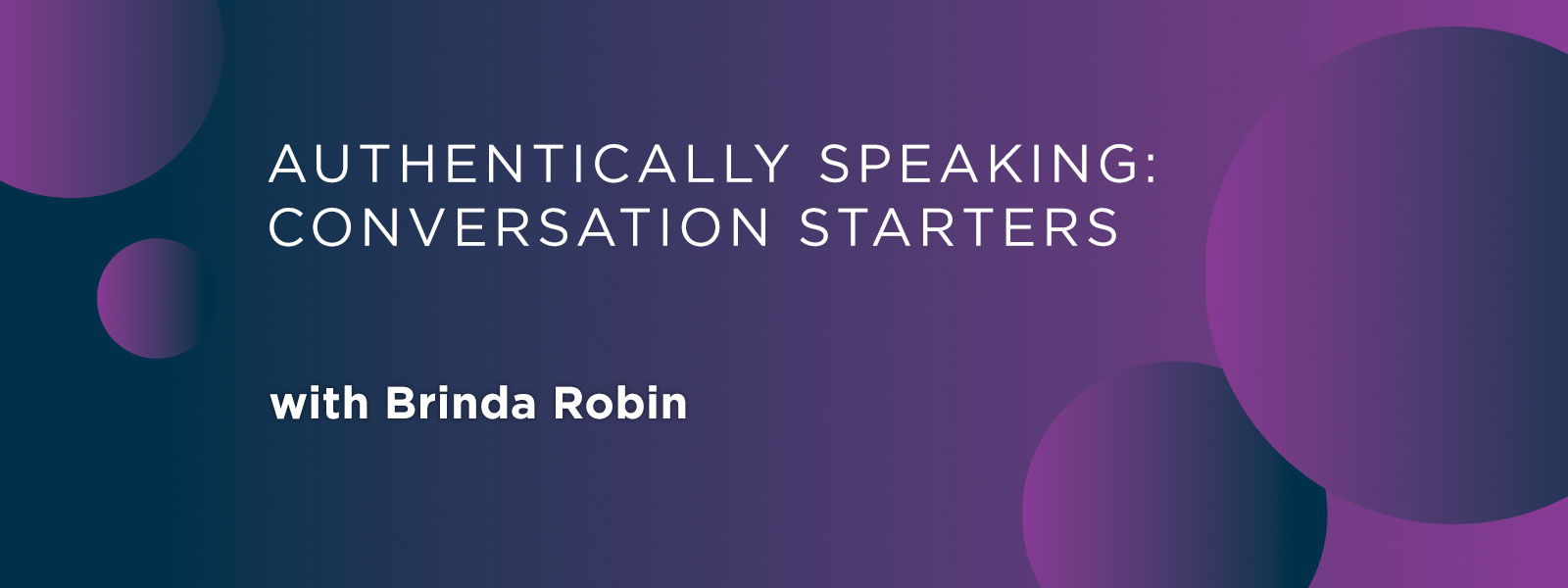 AUTHENTICALLY SPEAKING: CONVERSATION STARTERS

with Brinda Robin